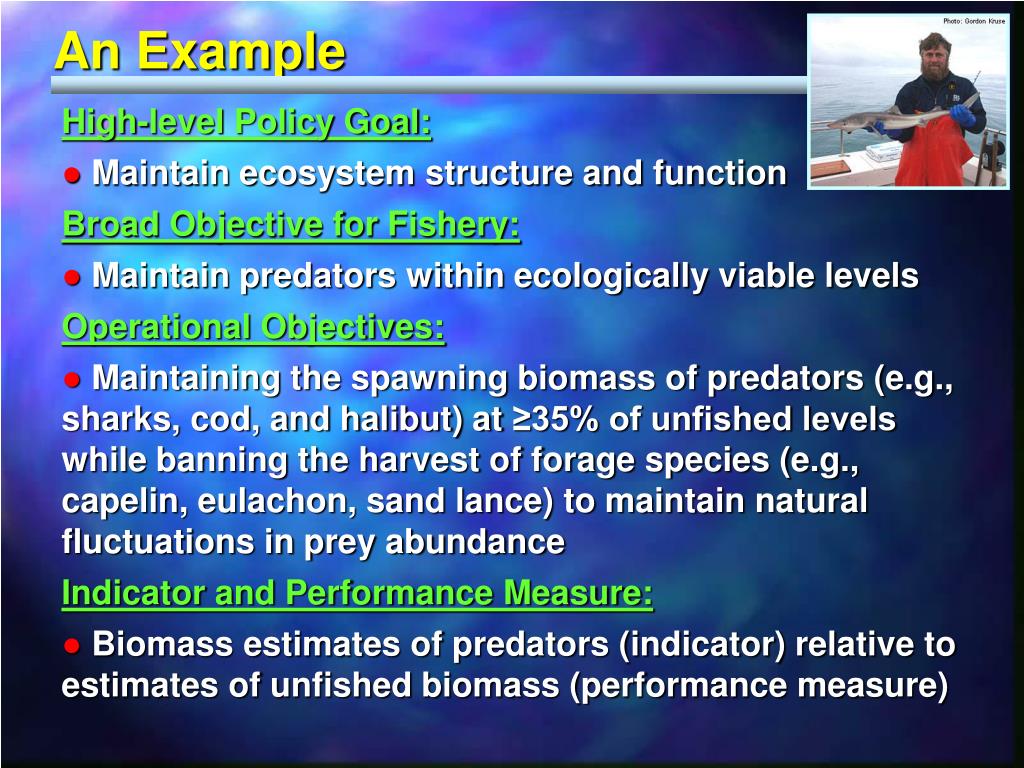 An Example

Photo: Gordon Kruse

High-level Policy Goal:

● Maintain ecosystem structure and function

Broad Objective for Fishery:

● Maintain predators within ecologically viable levels

Operational Objectives:

● Maintaining the spawning biomass of predators (e.g., sharks, cod, and halibut) at ≥35% of unfished levels while banning the harvest of forage species (e.g., capelin, eulachon, sand lance) to maintain natural fluctuations in prey abundance

Indicator and Performance Measure:

● Biomass estimates of predators (indicator) relative to estimates of unfished biomass (performance measure)